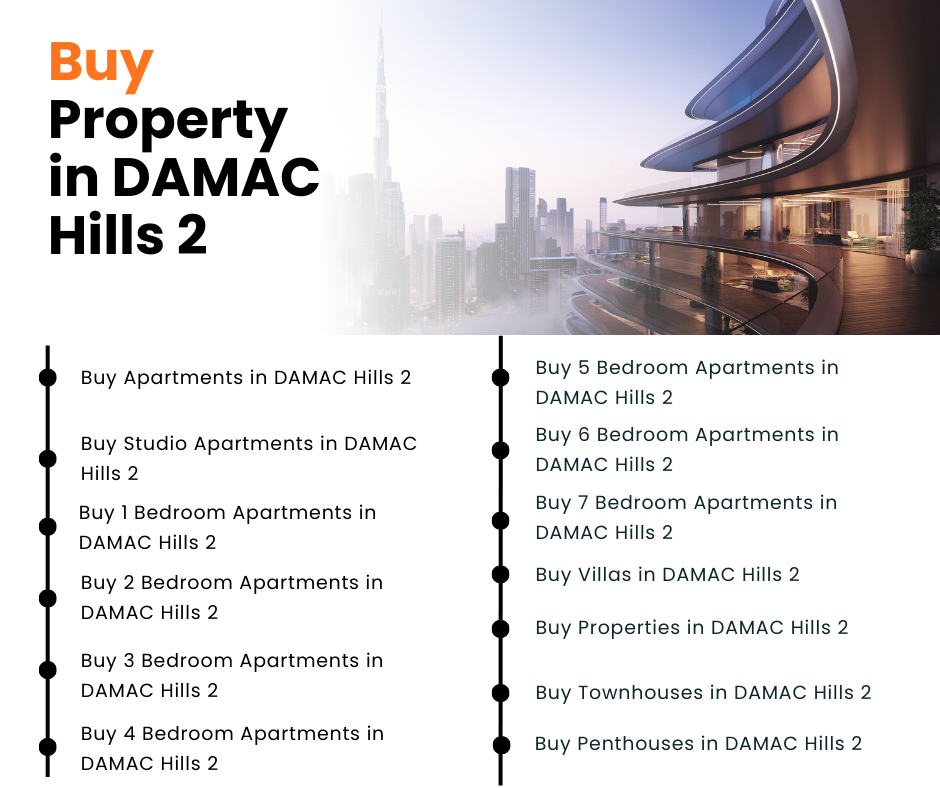 Buy Property in DAMAC Hills 2

Buy Apartments in DAMAC Hills 2

Buy Studio Apartments in DAMAC Hills 2

Buy 1 Bedroom Apartments in DAMAC Hills 2

Buy 2 Bedroom Apartments in DAMAC Hills 2

Buy 3 Bedroom Apartments in DAMAC Hills 2

Buy 4 Bedroom Apartments in DAMAC Hills 2

Buy 5 Bedroom Apartments in DAMAC Hills 2

Buy 6 Bedroom Apartments in DAMAC Hills 2

Buy 7 Bedroom Apartments in DAMAC Hills 2

Buy Villas in DAMAC Hills 2

Buy Properties in DAMAC Hills 2

Buy Townhouses in DAMAC Hills 2

Buy Penthouses in DAMAC Hills 2